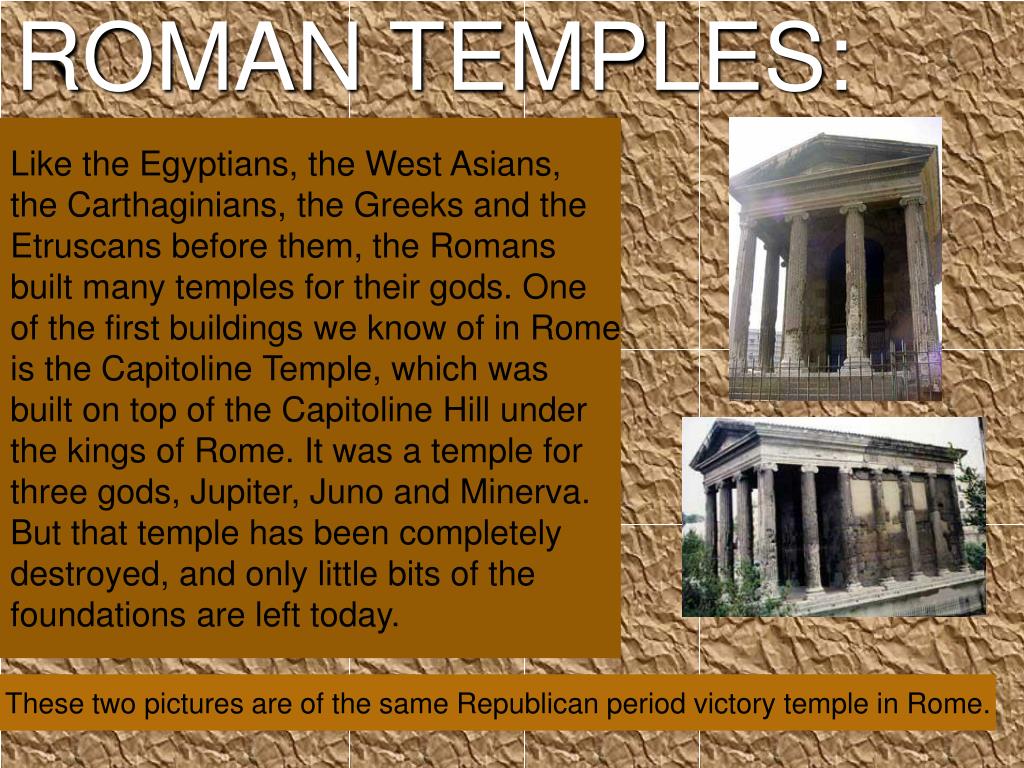 ROMAN TEMPLES:

Like the Egyptians, the West Asians, the Carthaginians, the Greeks and the Etruscans before them, the Romans built many temples for their gods. One of the first buildings we know of in Rome is the Capitoline Temple, which was built on top of the Capitoline Hill under the kings of Rome. It was a temple for three gods, Jupiter, Juno and Minerva. But that temple has been completely destroyed, and only little bits of the foundations are left today.

These two pictures are of the same Republican period victory temple in Rome.